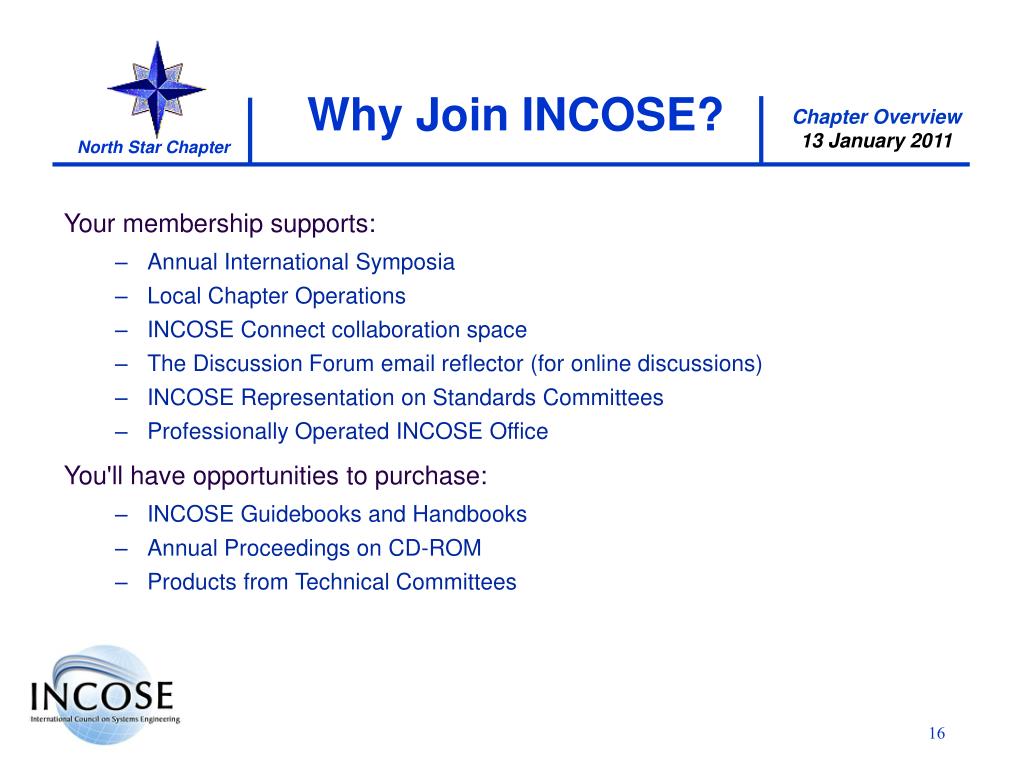 North Star Chapter

Why Join INCOSE?

Chapter Overview
13 January 2011

Your membership supports:

– Annual International Symposia
– Local Chapter Operations
– INCOSE Connect collaboration space
– The Discussion Forum email reflector (for online discussions)
– INCOSE Representation on Standards Committees
– Professionally Operated INCOSE Office

You'll have opportunities to purchase:

– INCOSE Guidebooks and Handbooks
– Annual Proceedings on CD-ROM
– Products from Technical Committees

INCOSE
International Council on Systems Engineering

16